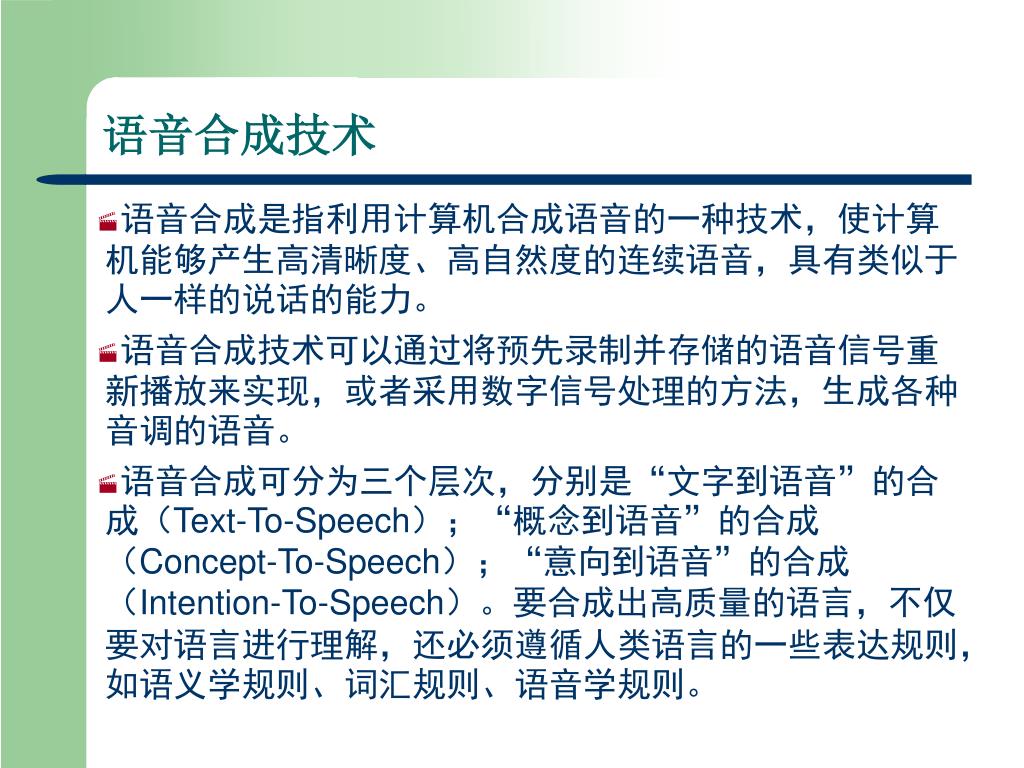 语音合成技术

语音合成是指利用计算机合成语音的一种技术，使计算机能够产生高清晰度、高自然度的连续语音，具有类似于人一样的说话的能力。

语音合成技术可以通过将预先录制并存储的语音信号重新播放来实现，或者采用数字信号处理的方法，生成各种音调的语音。

语音合成可分为三个层次，分别是“文字到语音”的合成（Text-To-Speech）；“概念到语音”的合成（Concept-To-Speech）；“意向到语音”的合成（Intention-To-Speech）。要合成出高质量的语言，不仅要对语言进行理解，还必须遵循人类语言的一些表达规则，如语义学规则、词汇规则、语音学规则。